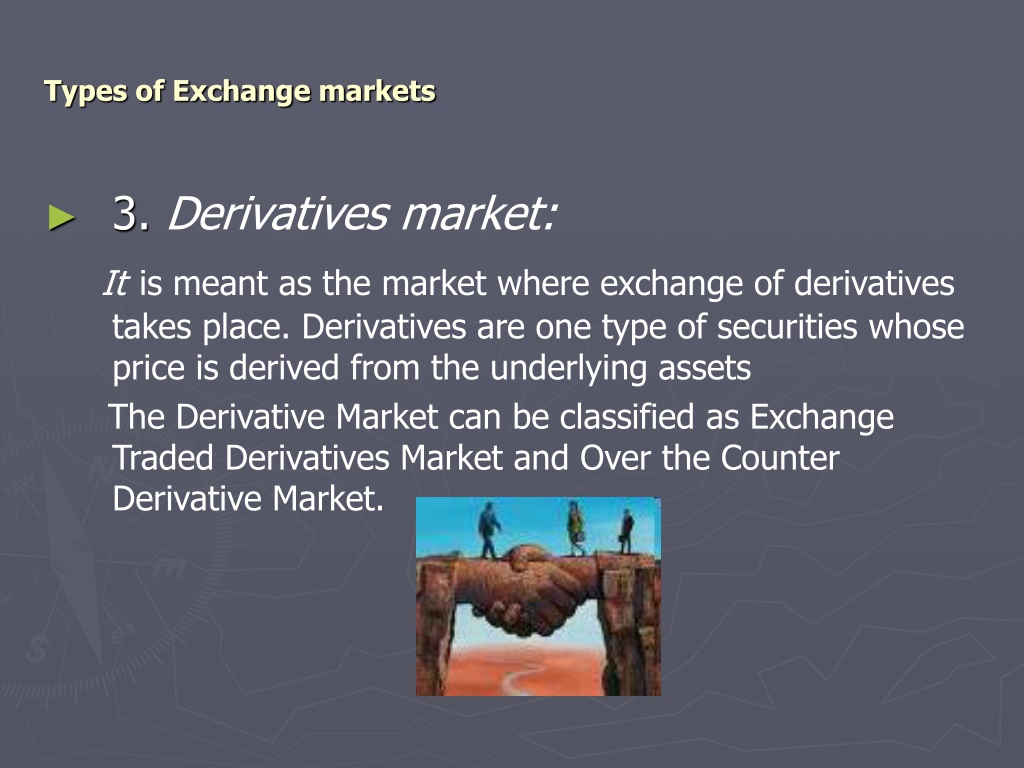 Types of Exchange markets

► 3. Derivatives market:

It is meant as the market where exchange of derivatives takes place. Derivatives are one type of securities whose price is derived from the underlying assets

The Derivative Market can be classified as Exchange Traded Derivatives Market and Over the Counter Derivative Market.